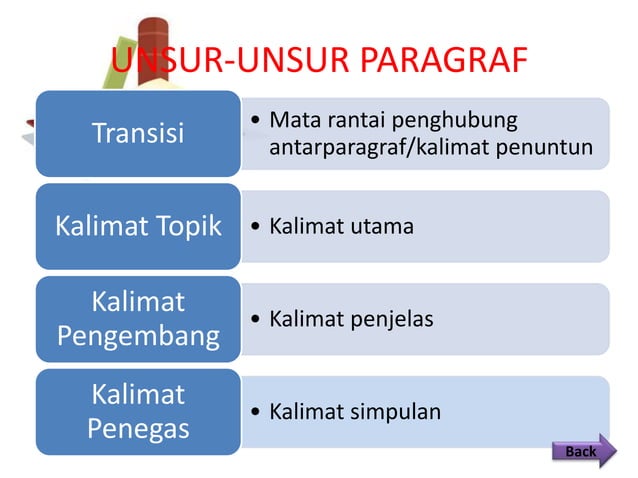 UNSUR-UNSUR PARAGRAF

Transisi

• Mata rantai penghubung antarparagraf/kalimat penuntun

Kalimat Topik

• Kalimat utama

Kalimat Pengembang

• Kalimat penjelas

Kalimat Penegas

• Kalimat simpulan

Back